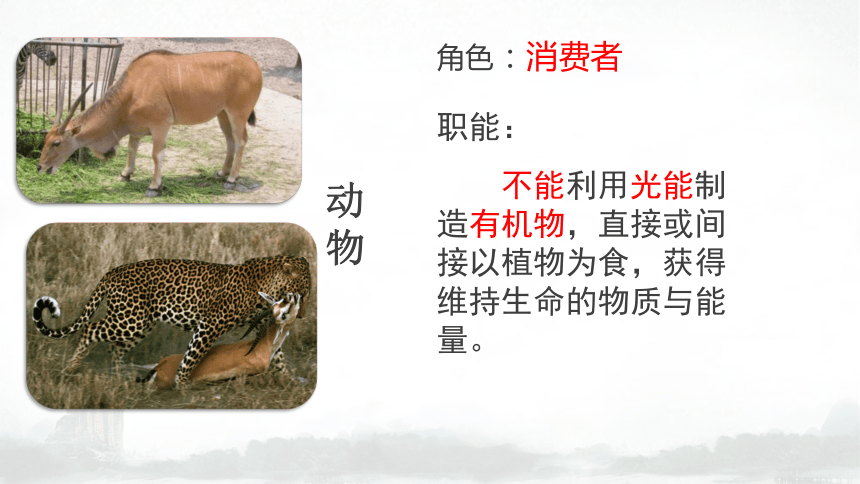 动物

角色：消费者

职能：

不能利用光能制造有机物，直接或间接以植物为食，获得维持生命的物质与能量。